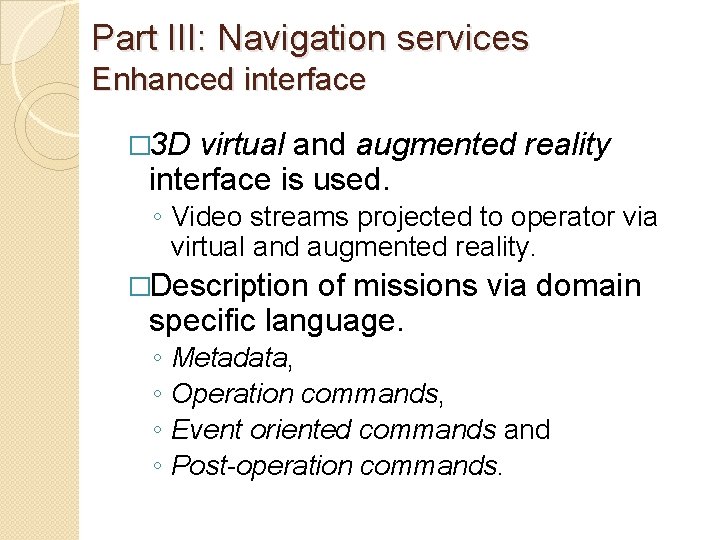 Part III: Navigation services
Enhanced interface

□3D virtual and augmented reality interface is used.

◦ Video streams projected to operator via virtual and augmented reality.

□Description of missions via domain specific language.

◦ Metadata,
◦ Operation commands,
◦ Event oriented commands and
◦ Post-operation commands.